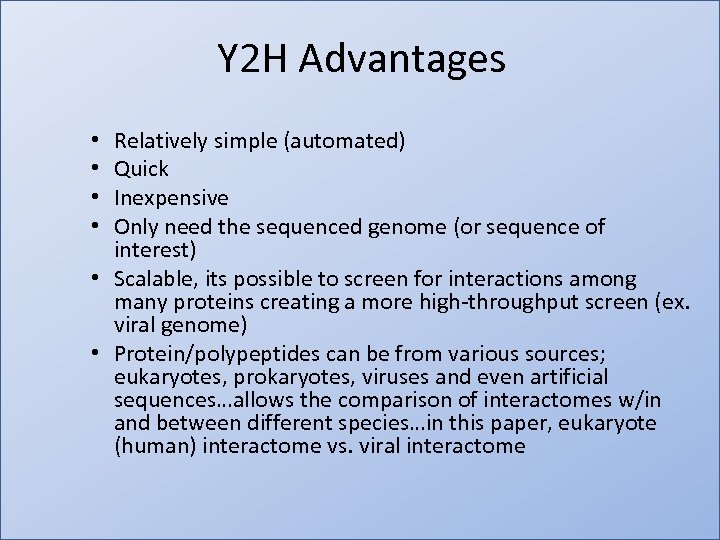 Y2H Advantages

• Relatively simple (automated)
• Quick
• Inexpensive
• Only need the sequenced genome (or sequence of interest)
• Scalable, its possible to screen for interactions among many proteins creating a more high-throughput screen (ex. viral genome)
• Protein/polypeptides can be from various sources; eukaryotes, prokaryotes, viruses and even artificial sequences…allows the comparison of interactomes w/in and between different species…in this paper, eukaryote (human) interactome vs. viral interactome